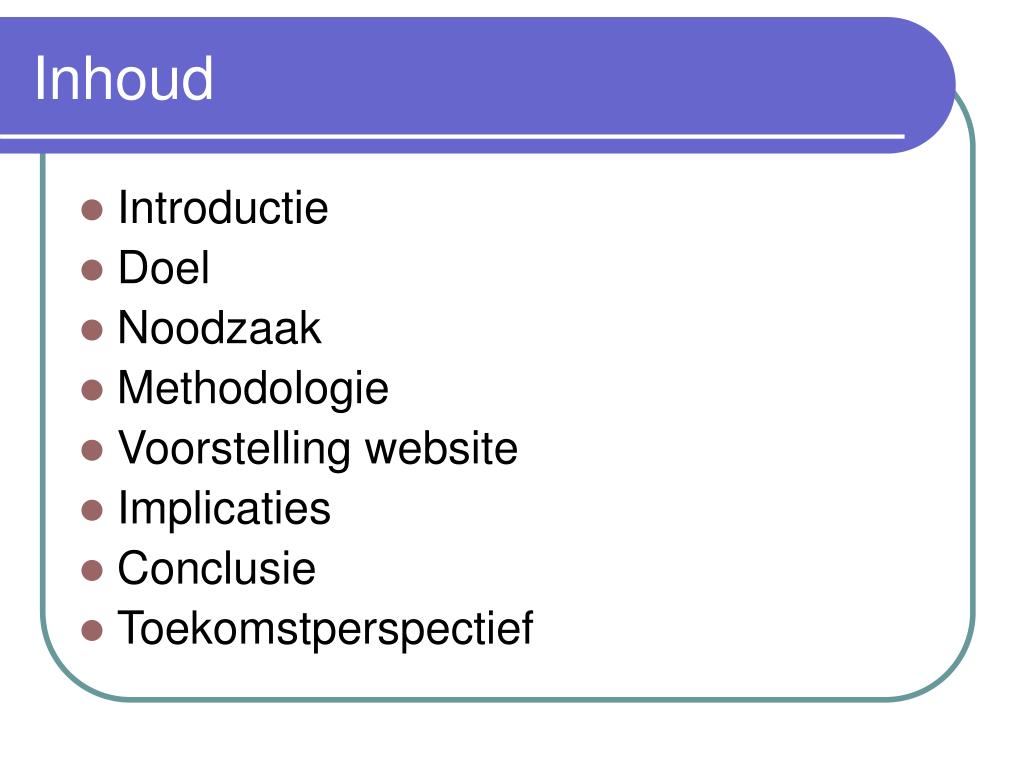 Inhoud

- Introductie
- Doel
- Noodzaak
- Methodologie
- Voorstelling website
- Implicaties
- Conclusie
- Toekomstperspectief